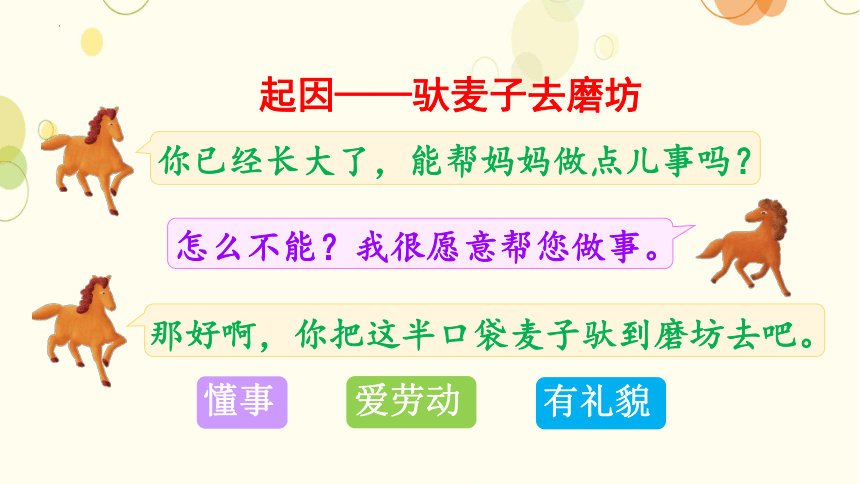 起因——驮麦子去磨坊

你已经长大了，能帮妈妈做点儿事吗？

怎么不能？我很愿意帮您做事。

那好啊，你把这半口袋麦子驮到磨坊去吧。

懂事

爱劳动

有礼貌